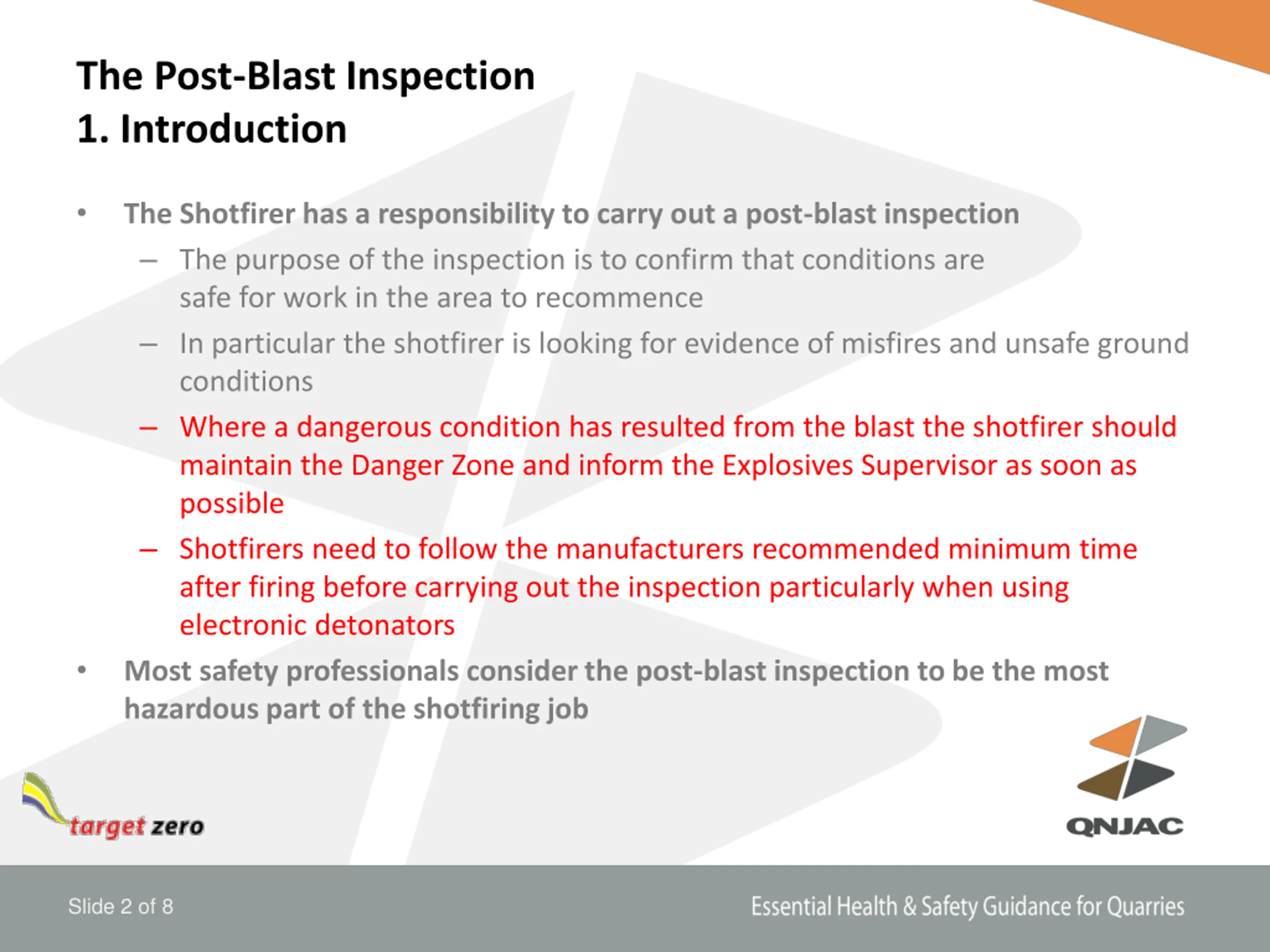 The Post-Blast Inspection
1. Introduction

• The Shotfirer has a responsibility to carry out a post-blast inspection
– The purpose of the inspection is to confirm that conditions are safe for work in the area to recommence
– In particular the shotfirer is looking for evidence of misfires and unsafe ground conditions
– Where a dangerous condition has resulted from the blast the shotfirer should maintain the Danger Zone and inform the Explosives Supervisor as soon as possible
– Shotfirers need to follow the manufacturers recommended minimum time after firing before carrying out the inspection particularly when using electronic detonators
• Most safety professionals consider the post-blast inspection to be the most hazardous part of the shotfiring job

target zero

QNJAC

Slide 2 of 8

Essential Health & Safety Guidance for Quarries